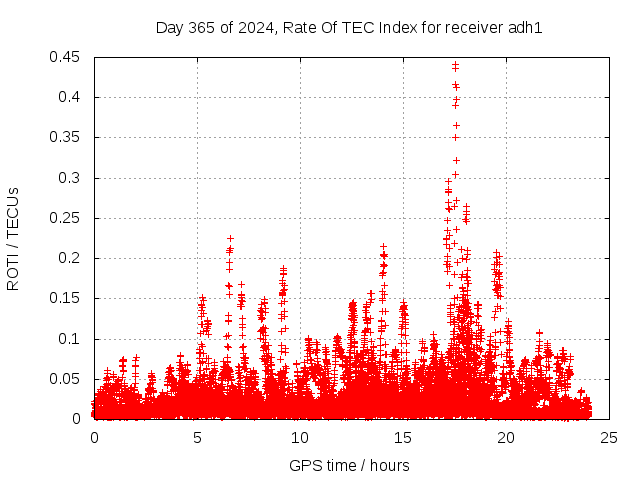 Day 365 of 2024, Rate Of TEC Index for receiver adh1

ROTI / TECUs

0.45
0.4
0.35
0.3
0.25
0.2
0.15
0.1
0.05
0

0
5
10
15
20
25

GPS time / hours